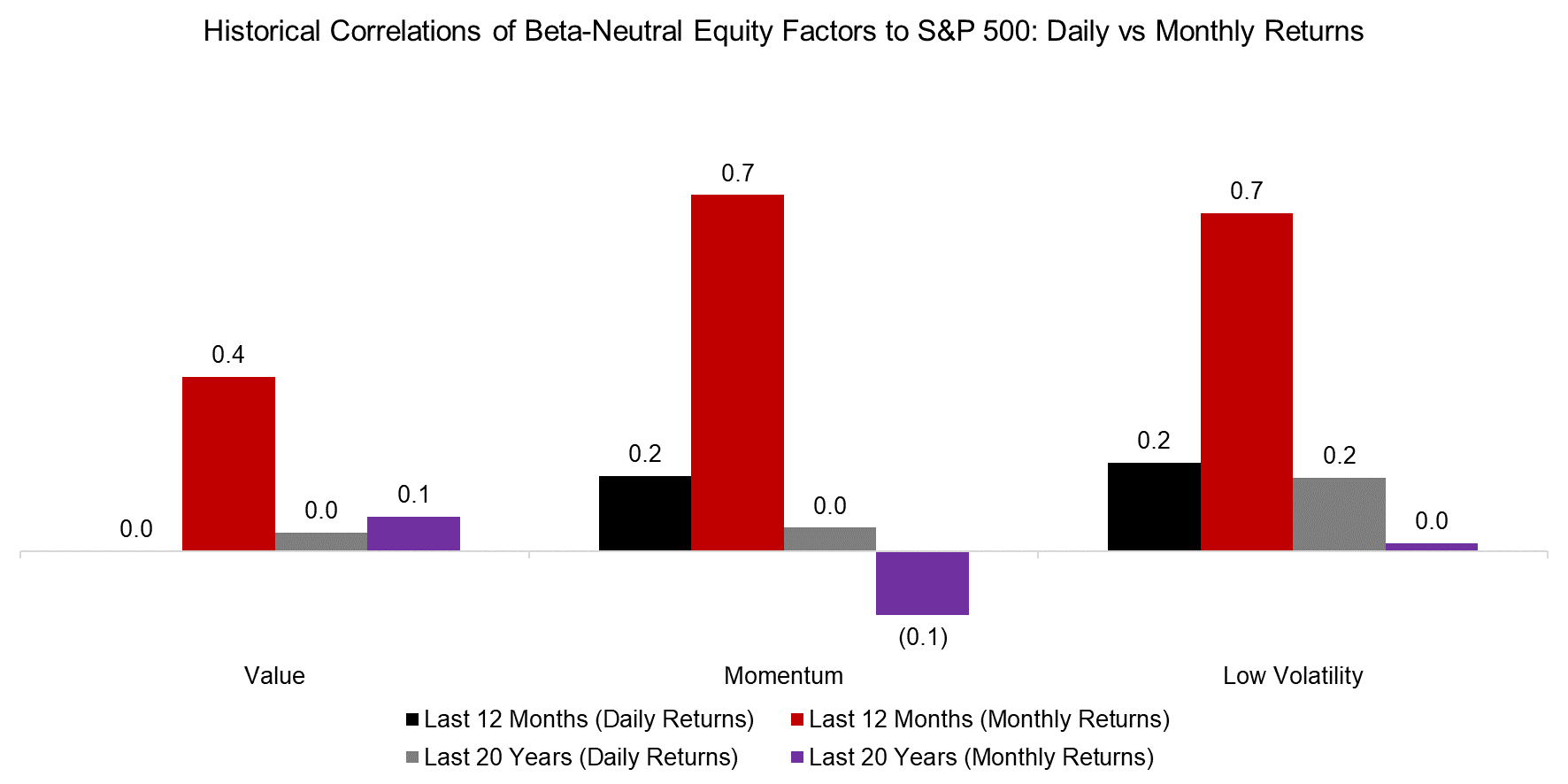 Historical Correlations of Beta-Neutral Equity Factors to S&P 500: Daily vs Monthly Returns

0.0
0.4
0.0
0.1
0.2
0.7
0.0
(0.1)
0.2
0.7
0.2
0.0

Value
Momentum
Low Volatility

Last 12 Months (Daily Returns)
Last 12 Months (Monthly Returns)
Last 20 Years (Daily Returns)
Last 20 Years (Monthly Returns)